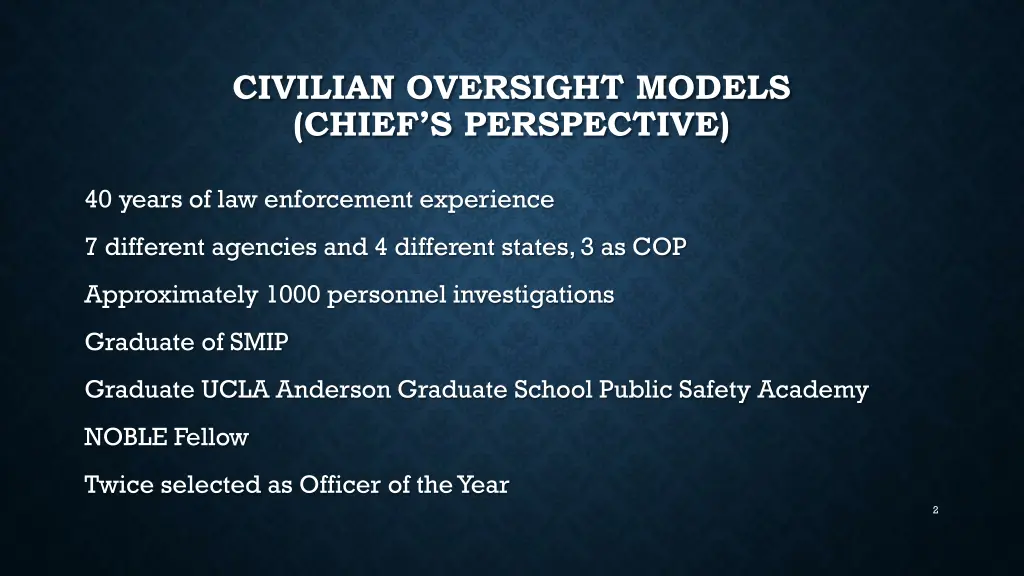 CIVILIAN OVERSIGHT MODELS (CHIEF'S PERSPECTIVE)

40 years of law enforcement experience

7 different agencies and 4 different states, 3 as COP

Approximately 1000 personnel investigations

Graduate of SMIP

Graduate UCLA Anderson Graduate School Public Safety Academy

NOBLE Fellow

Twice selected as Officer of the Year

2